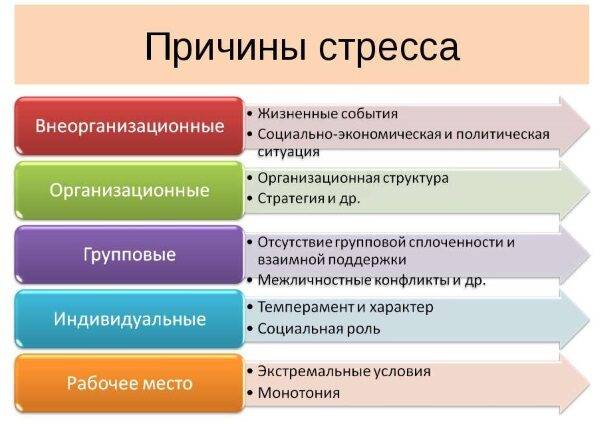 Причины стресса

Внеорганизационные
• Жизненные события
• Социально-экономическая и политическая ситуация

Организационные
• Организационная структура
• Стратегия и др.

Групповые
• Отсутствие групповой сплоченности и взаимной поддержки
• Межличностные конфликты и др.

Индивидуальные
• Темперамент и характер
• Социальная роль

Рабочее место
• Экстремальные условия
• Монотония